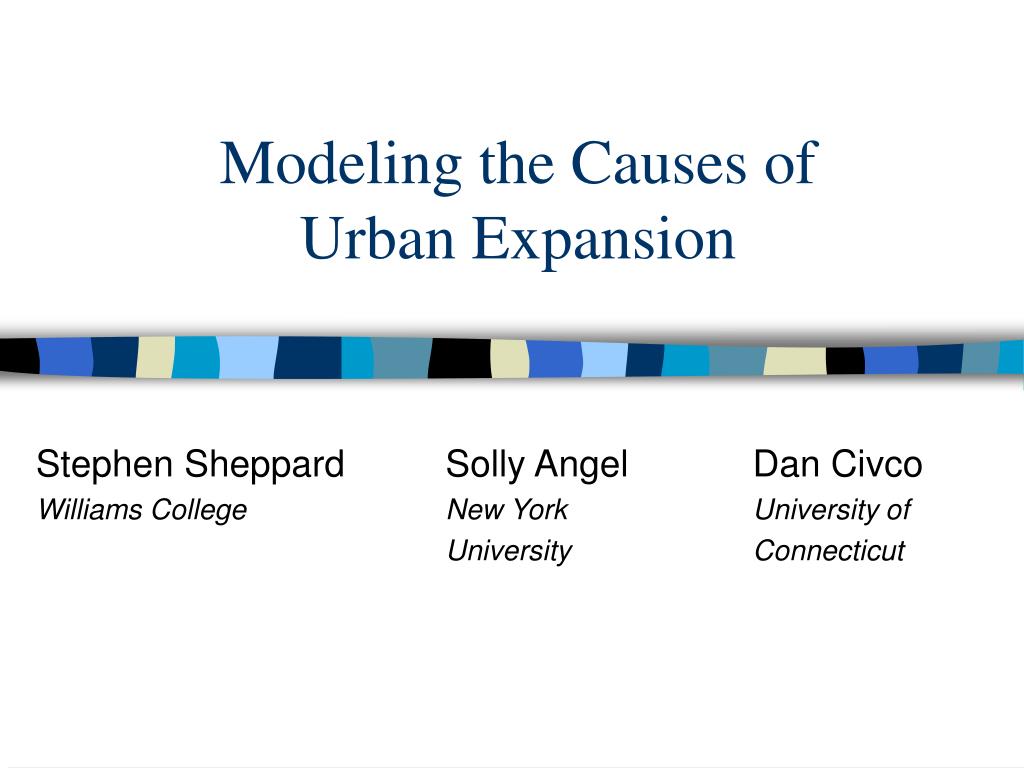 Modeling the Causes of Urban Expansion

Stephen Sheppard
Williams College

Solly Angel
New York University

Dan Civco
University of Connecticut